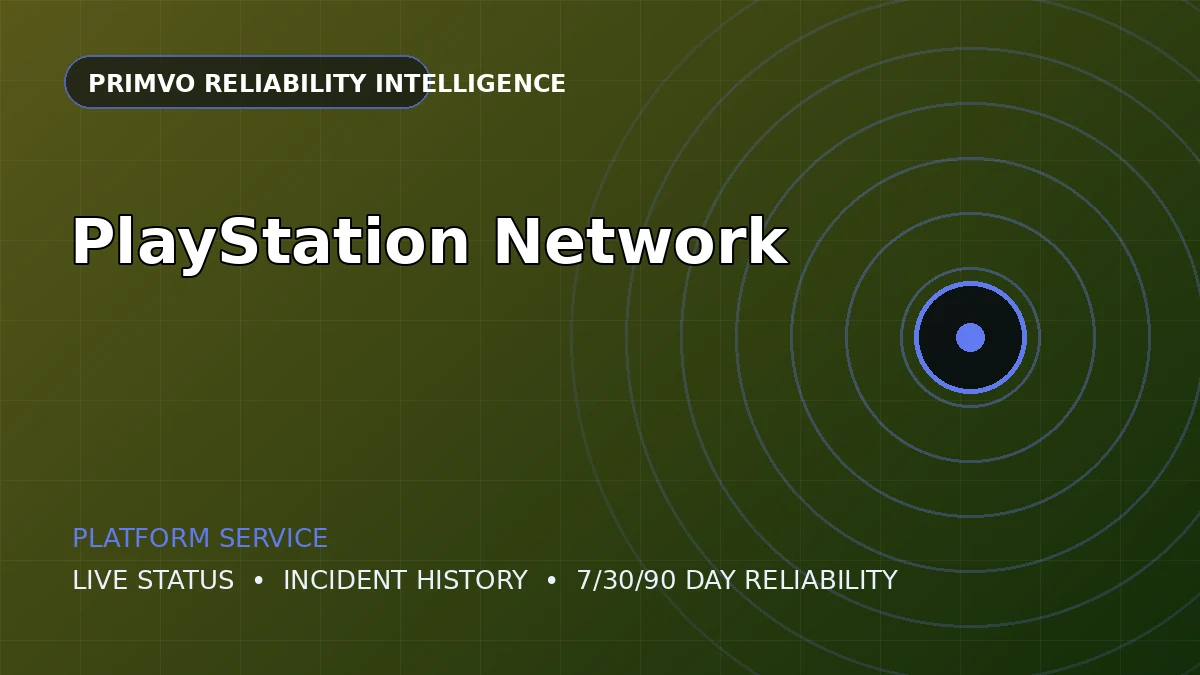 PRIMVO RELIABILITY INTELLIGENCE

PlayStation Network

PLATFORM SERVICE

LIVE STATUS • INCIDENT HISTORY • 7/30/90 DAY RELIABILITY